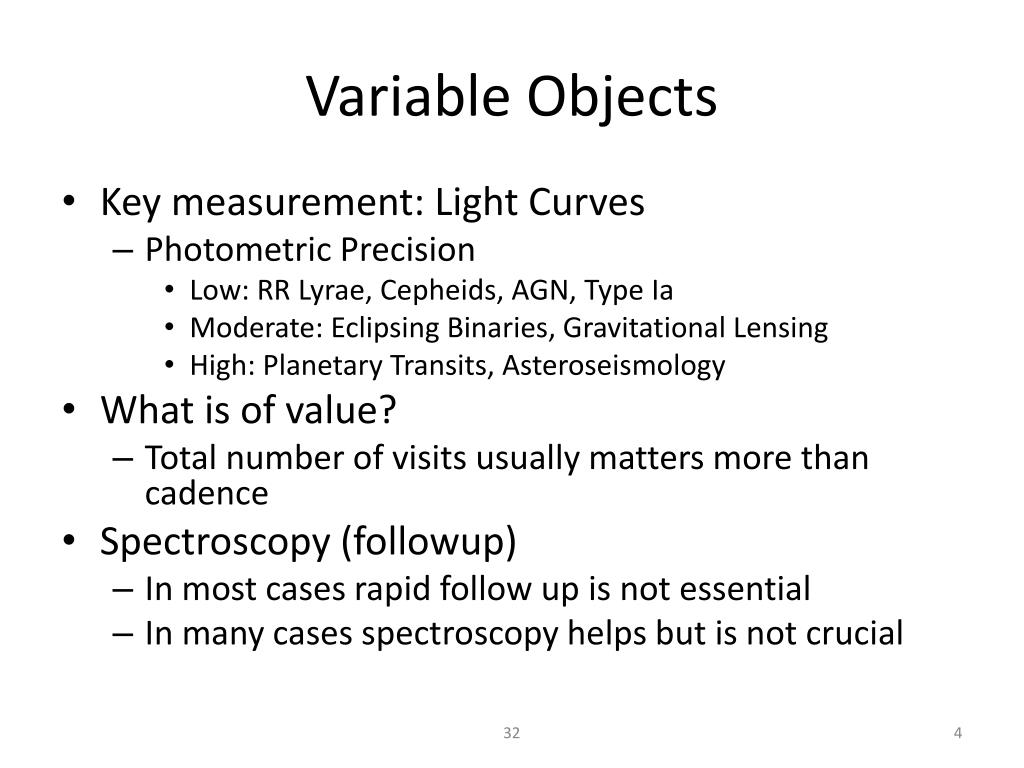 Variable Objects

• Key measurement: Light Curves
– Photometric Precision
• Low: RR Lyrae, Cepheids, AGN, Type Ia
• Moderate: Eclipsing Binaries, Gravitational Lensing
• High: Planetary Transits, Asteroseismology
• What is of value?
– Total number of visits usually matters more than cadence
• Spectroscopy (followup)
– In most cases rapid follow up is not essential
– In many cases spectroscopy helps but is not crucial

32

4